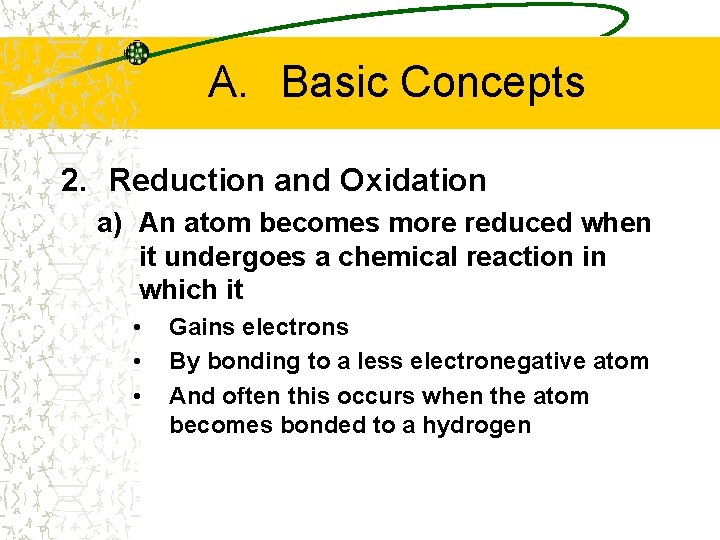 A. Basic Concepts

2. Reduction and Oxidation

a) An atom becomes more reduced when it undergoes a chemical reaction in which it

• Gains electrons
• By bonding to a less electronegative atom
• And often this occurs when the atom becomes bonded to a hydrogen